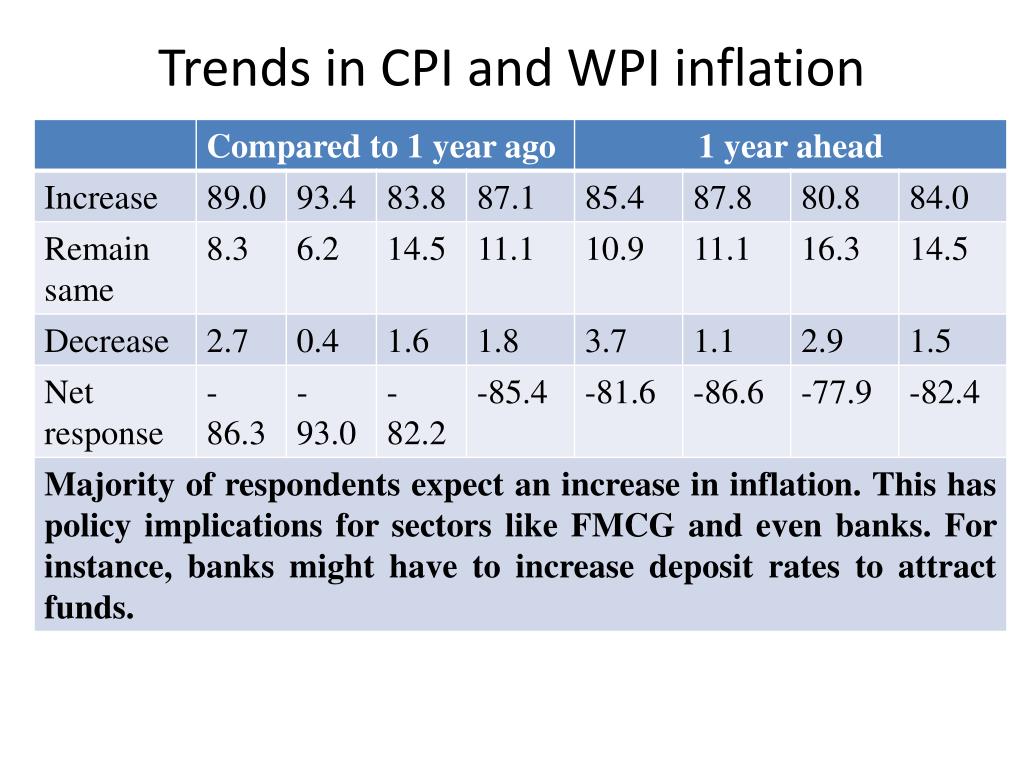 Trends in CPI and WPI inflation

| | Compared to 1 year ago | | | | 1 year ahead | | | |
|---|---|---|---|---|---|---|---|---|
| Increase | 89.0 | 93.4 | 83.8 | 87.1 | 85.4 | 87.8 | 80.8 | 84.0 |
| Remain same | 8.3 | 6.2 | 14.5 | 11.1 | 10.9 | 11.1 | 16.3 | 14.5 |
| Decrease | 2.7 | 0.4 | 1.6 | 1.8 | 3.7 | 1.1 | 2.9 | 1.5 |
| Net response | -86.3 | -93.0 | -82.2 | -85.4 | -81.6 | -86.6 | -77.9 | -82.4 |

Majority of respondents expect an increase in inflation. This has policy implications for sectors like FMCG and even banks. For instance, banks might have to increase deposit rates to attract funds.